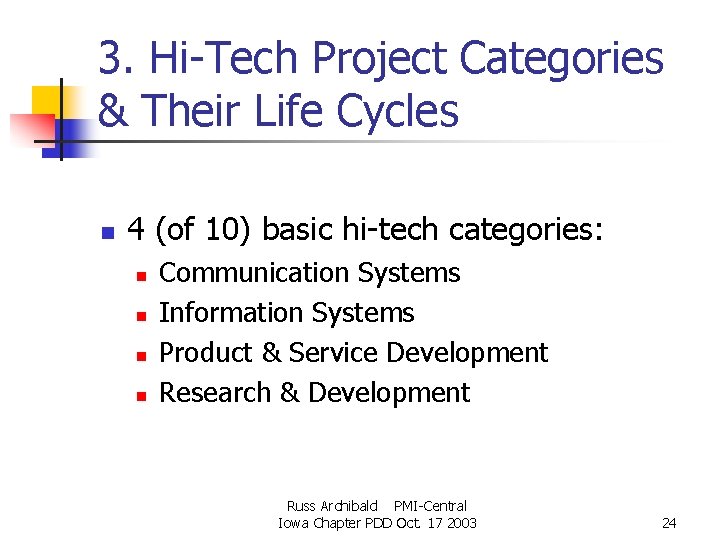 3. Hi-Tech Project Categories & Their Life Cycles

- 4 (of 10) basic hi-tech categories:
  - Communication Systems
  - Information Systems
  - Product & Service Development
  - Research & Development

Russ Archibald PMI-Central Iowa Chapter PDD Oct. 17 2003

24